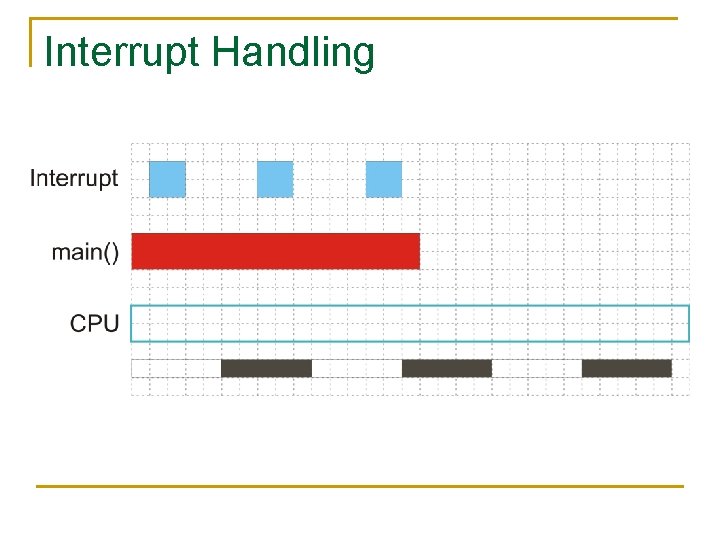 Interrupt Handling

Interrupt

main()

CPU